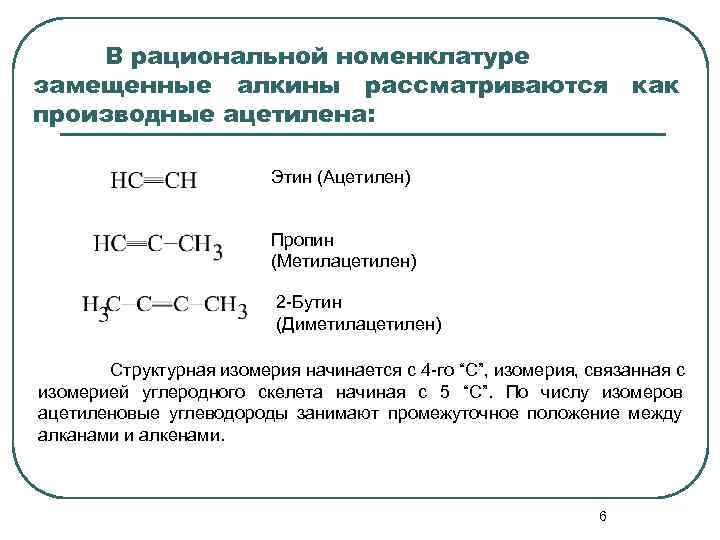 В рациональной номенклатуре замещенные алкины рассматриваются как производные ацетилена:

$HC\equiv CH$ Этин (Ацетилен)

$HC\equiv C-CH_3$ Пропин (Метилацетилен)

$H_3C-C\equiv C-CH_3$ 2-Бутин (Диметилацетилен)

Структурная изомерия начинается с 4-го “С”, изомерия, связанная с изомерией углеродного скелета начиная с 5 “С”. По числу изомеров ацетиленовые углеводороды занимают промежуточное положение между алканами и алкенами.

6